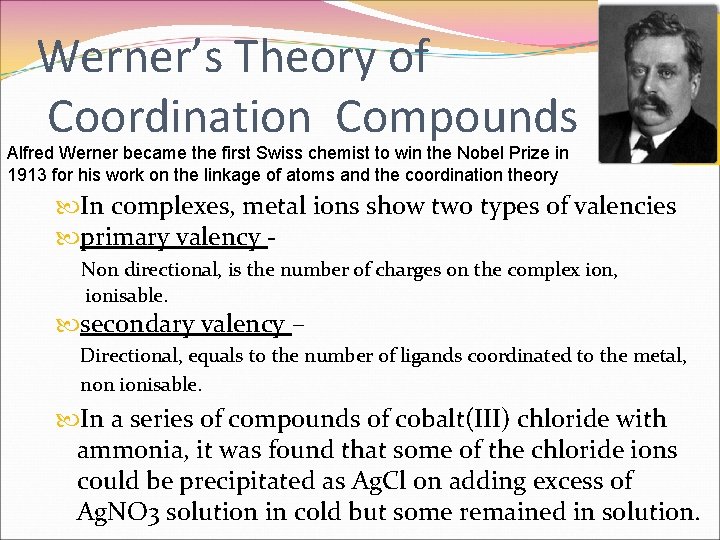 Werner's Theory of Coordination Compounds

Alfred Werner became the first Swiss chemist to win the Nobel Prize in 1913 for his work on the linkage of atoms and the coordination theory

In complexes, metal ions show two types of valencies

primary valency -

Non directional, is the number of charges on the complex ion, ionisable.

secondary valency –

Directional, equals to the number of ligands coordinated to the metal, non ionisable.

In a series of compounds of cobalt(III) chloride with ammonia, it was found that some of the chloride ions could be precipitated as AgCl on adding excess of AgNO3 solution in cold but some remained in solution.